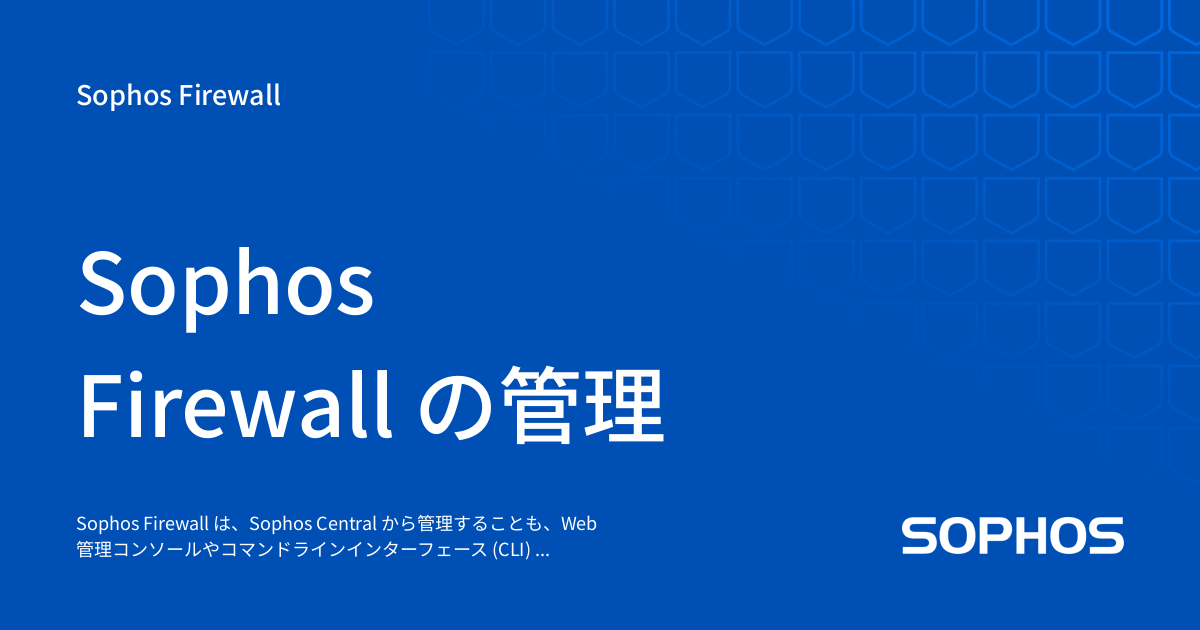 Sophos Firewall

Sophos Firewall の管理

Sophos Firewall は、Sophos Central から管理することも、Web 管理コンソールやコマンドラインインターフェース (CLI) ...

SOPHOS